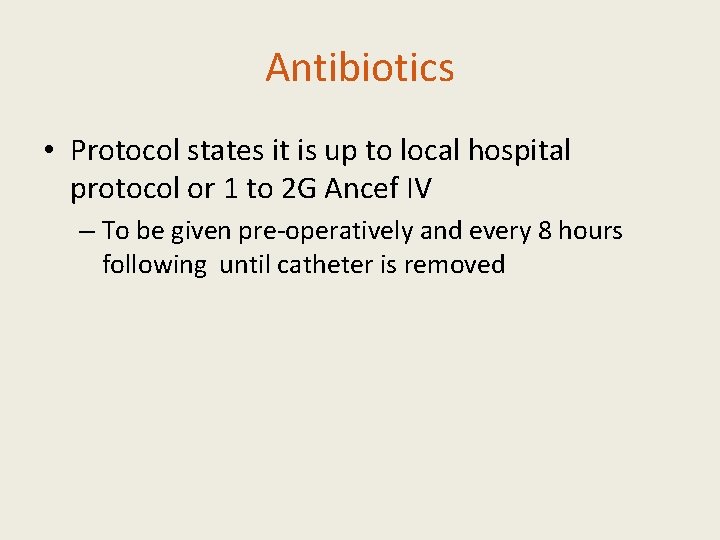 Antibiotics

• Protocol states it is up to local hospital protocol or 1 to 2G Ancef IV

– To be given pre-operatively and every 8 hours following  until catheter is removed